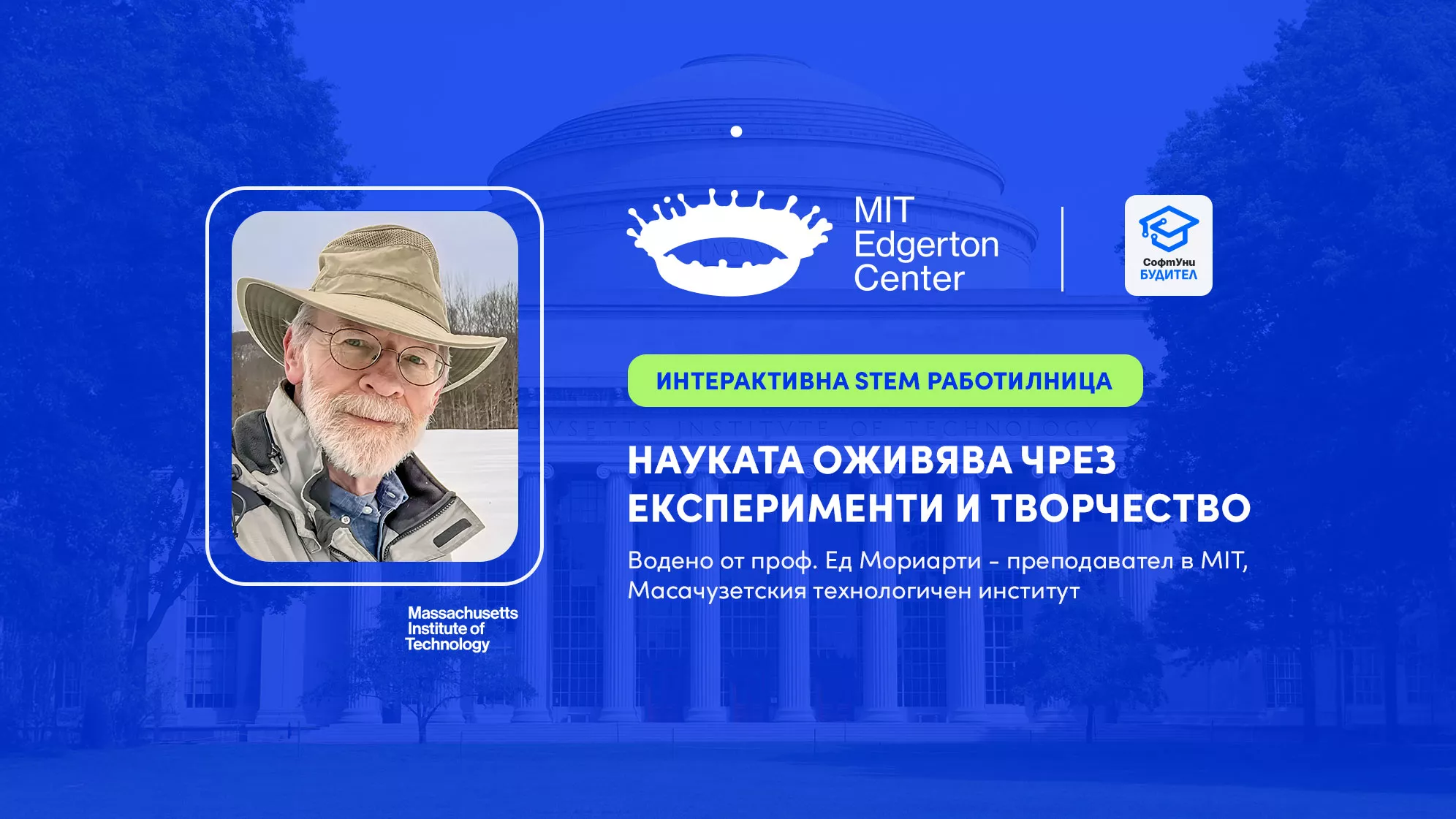 MIT
Edgerton
Center

СофтУни
БУДИТЕЛ

ИНТЕРАКТИВНА STEM РАБОТИЛНИЦА

НАУКАТА ОЖИВЯВА ЧРЕЗ ЕКСПЕРИМЕНТИ И ТВОРЧЕСТВО

Водено от проф. Ед Мориарти - преподавател в MIT, Масачузетския технологичен институт

Massachusetts
Institute of
Technology